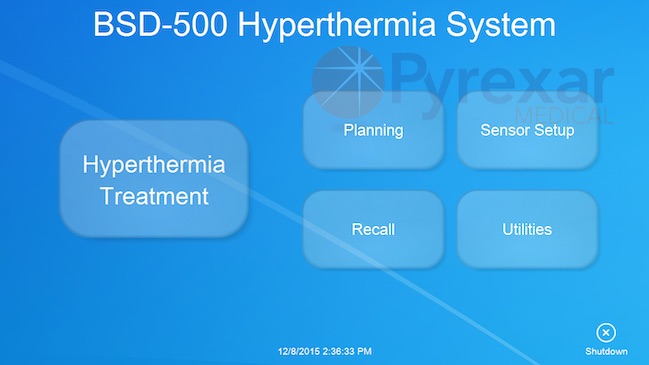 BSD-500 Hyperthermia System

Pyrexar
MEDICAL

Hyperthermia Treatment

Planning

Sensor Setup

Recall

Utilities

12/8/2015 2:36:33 PM

Shutdown